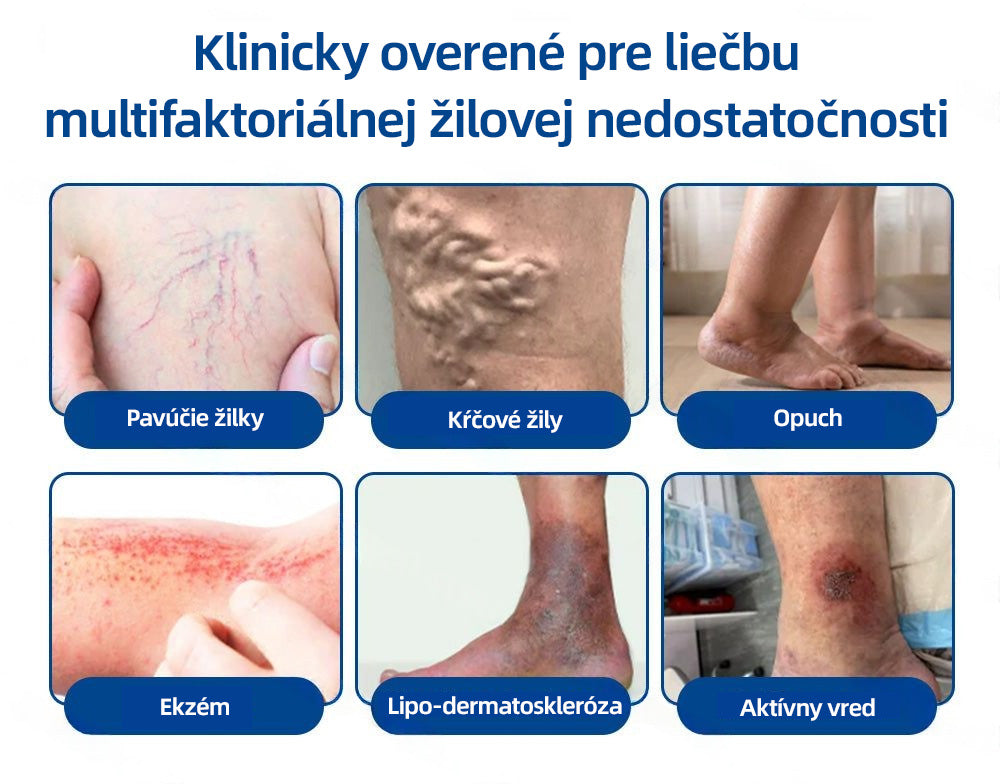 Klinicky overené pre liečbu multifaktoriálnej žilovej nedostatočnosti

Pavúčie žilky

Kŕčové žily

Opuch

Ekzém

Lipo-dermatoskleróza

Aktívny vred